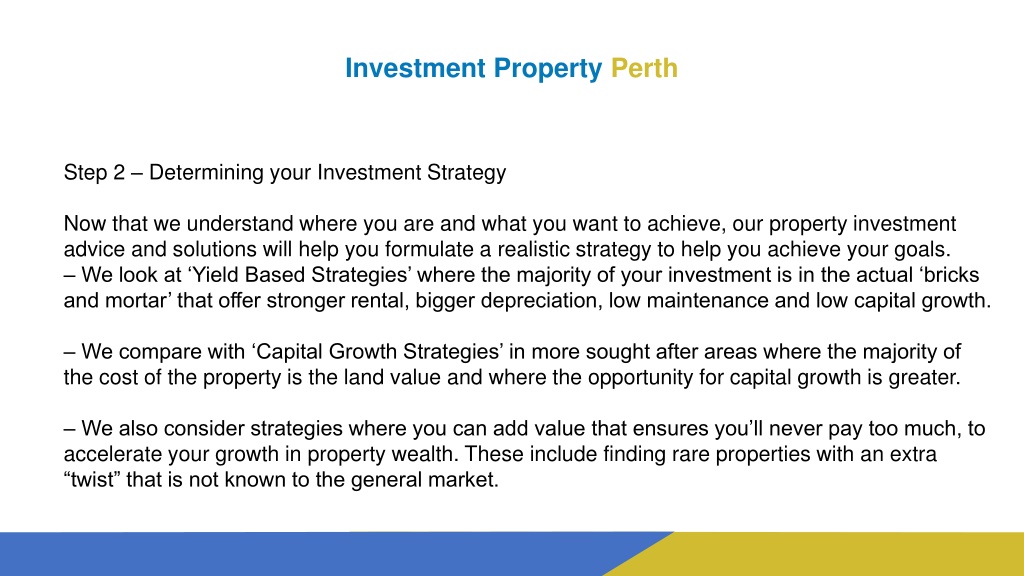 Investment Property Perth

Step 2 – Determining your Investment Strategy

Now that we understand where you are and what you want to achieve, our property investment advice and solutions will help you formulate a realistic strategy to help you achieve your goals.
– We look at ‘Yield Based Strategies’ where the majority of your investment is in the actual ‘bricks and mortar’ that offer stronger rental, bigger depreciation, low maintenance and low capital growth.

– We compare with ‘Capital Growth Strategies’ in more sought after areas where the majority of the cost of the property is the land value and where the opportunity for capital growth is greater.

– We also consider strategies where you can add value that ensures you’ll never pay too much, to accelerate your growth in property wealth. These include finding rare properties with an extra “twist” that is not known to the general market.